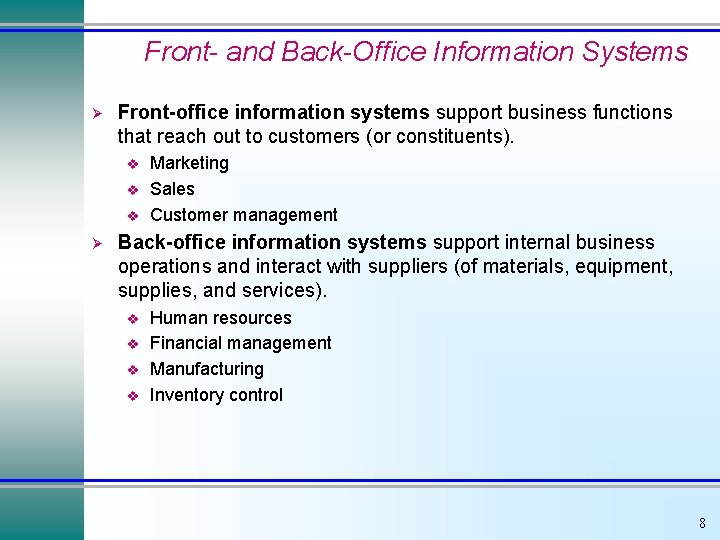 Front- and Back-Office Information Systems

➢ Front-office information systems support business functions that reach out to customers (or constituents).
❖ Marketing
❖ Sales
❖ Customer management

➢ Back-office information systems support internal business operations and interact with suppliers (of materials, equipment, supplies, and services).
❖ Human resources
❖ Financial management
❖ Manufacturing
❖ Inventory control

8